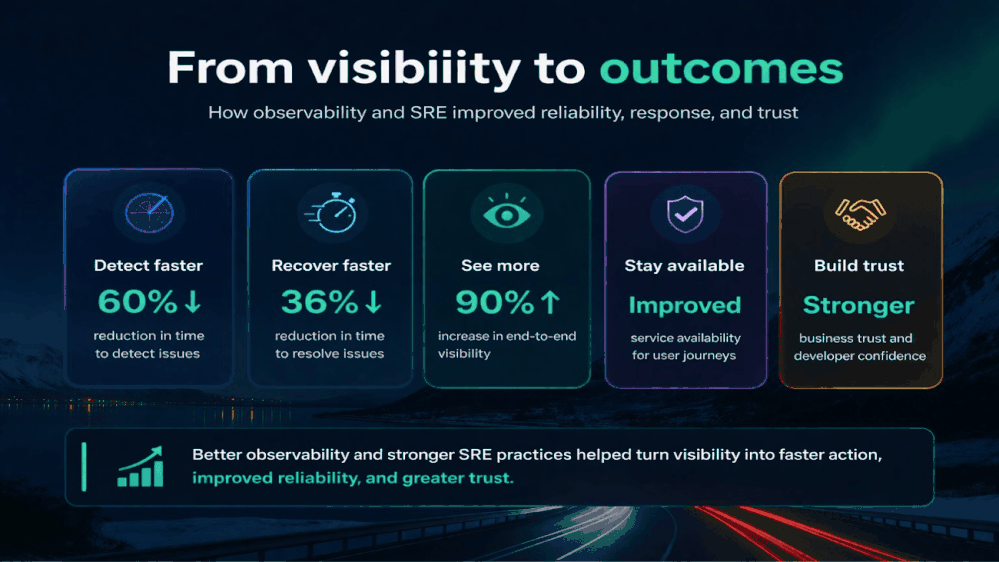 From visibiiity to outcomes

How observability and SRE improved reliability, response, and trust

Detect faster
60%↓
reduction in time to detect issues

Recover faster
36%↓
reduction in time to resolve issues

See more
90%↑
increase in end-to-end visibility

Stay available
Improved
service availability for user journeys

Build trust
Stronger
business trust and developer confidence

Better observability and stronger SRE practices helped turn visibility into faster action, improved reliability, and greater trust.